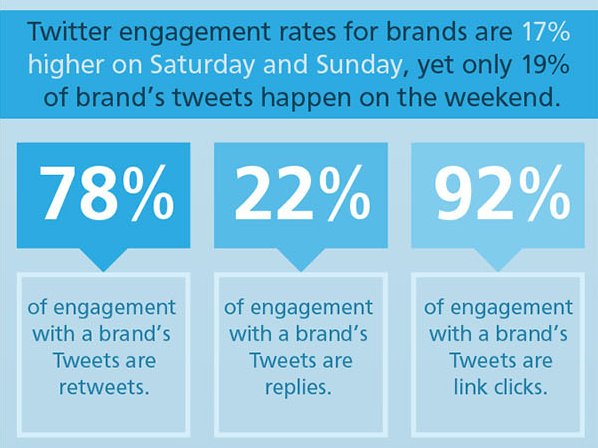 Twitter engagement rates for brands are 17% higher on Saturday and Sunday, yet only 19% of brand's tweets happen on the weekend.

78%

of engagement with a brand's Tweets are retweets.

22%

of engagement with a brand's Tweets are replies.

92%

of engagement with a brand's Tweets are link clicks.